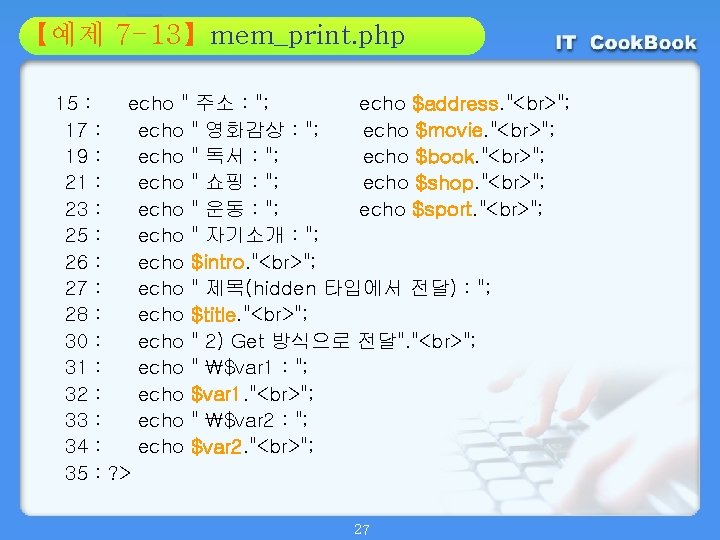 【예제 7-13】mem_print.php

IT CookBook

15 : echo " 주소 : "; echo $address."<br>";
17 : echo " 영화감상 : "; echo $movie."<br>";
19 : echo " 독서 : "; echo $book."<br>";
21 : echo " 쇼핑 : "; echo $shop."<br>";
23 : echo " 운동 : "; echo $sport."<br>";
25 : echo " 자기소개 : ";
26 : echo $intro."<br>";
27 : echo " 제목(hidden 타입에서 전달) : ";
28 : echo $title."<br>";
30 : echo " 2) Get 방식으로 전달"."<br>";
31 : echo " ₩$var1 : ";
32 : echo $var1."<br>";
33 : echo " ₩$var2 : ";
34 : echo $var2."<br>";
35 : ?>

27